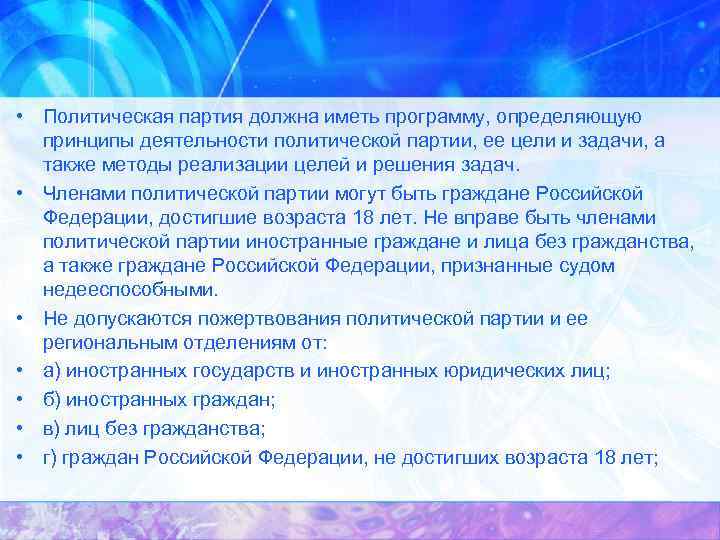 • Политическая партия должна иметь программу, определяющую принципы деятельности политической партии, ее цели и задачи, а также методы реализации целей и решения задач.

• Членами политической партии могут быть граждане Российской Федерации, достигшие возраста 18 лет. Не вправе быть членами политической партии иностранные граждане и лица без гражданства, а также граждане Российской Федерации, признанные судом недееспособными.

• Не допускаются пожертвования политической партии и ее региональным отделениям от:

• а) иностранных государств и иностранных юридических лиц;

• б) иностранных граждан;

• в) лиц без гражданства;

• г) граждан Российской Федерации, не достигших возраста 18 лет;